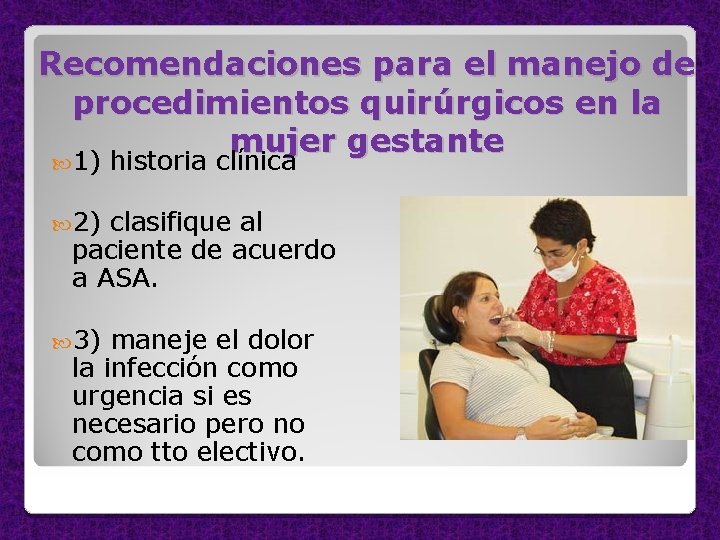 Recomendaciones para el manejo de procedimientos quirúrgicos en la mujer gestante

1) historia clínica

2) clasifique al paciente de acuerdo a ASA.

3) maneje el dolor la infección como urgencia si es necesario pero no como tto electivo.